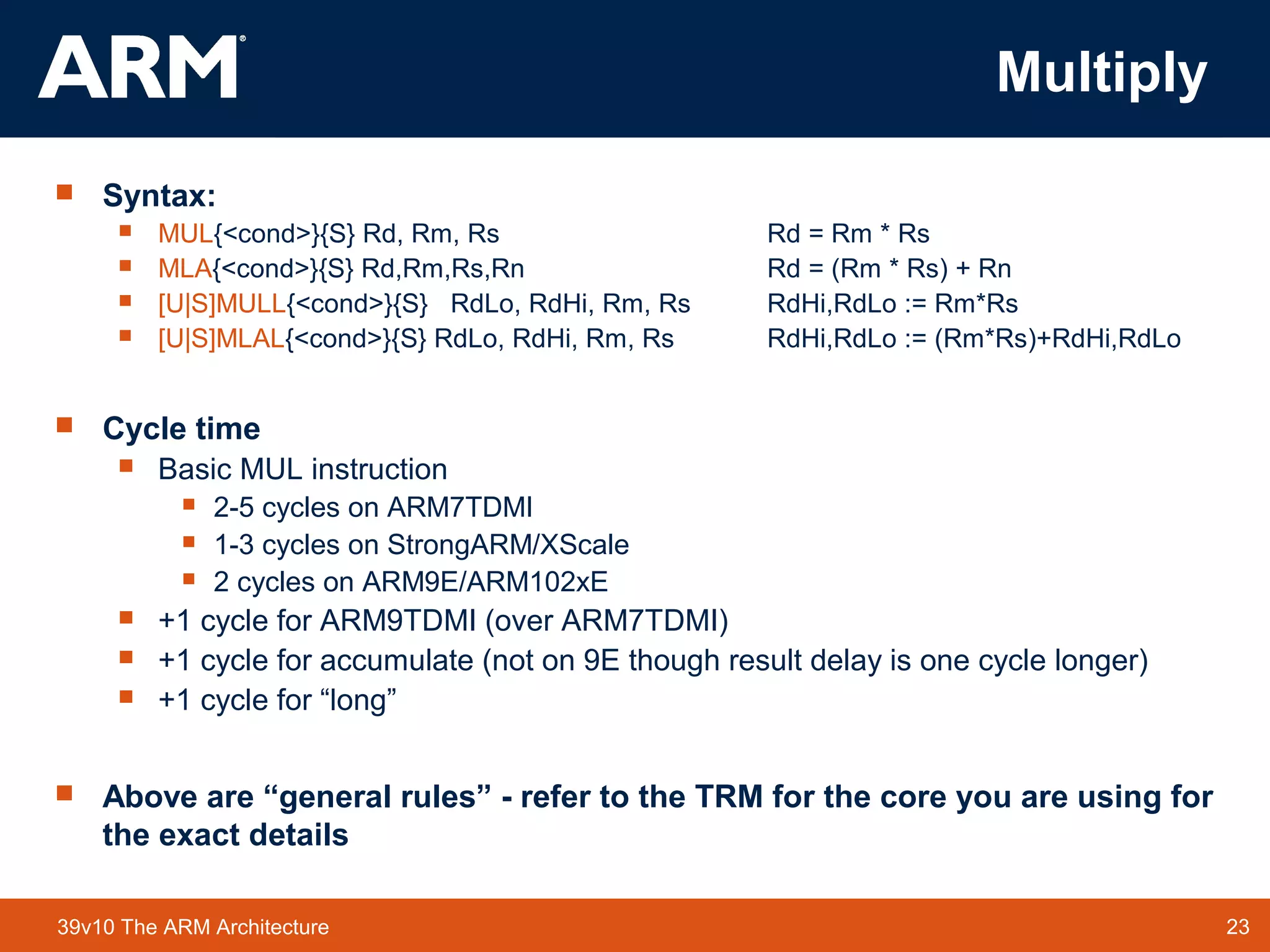 ARM®

Multiply

Syntax:

MUL{<cond>}{S} Rd, Rm, Rs Rd = Rm * Rs

MLA{<cond>}{S} Rd,Rm,Rs,Rn Rd = (Rm * Rs) + Rn

[U|S]MULL{<cond>}{S} RdLo, RdHi, Rm, Rs RdHi,RdLo := Rm*Rs

[U|S]MLAL{<cond>}{S} RdLo, RdHi, Rm, Rs RdHi,RdLo := (Rm*Rs)+RdHi,RdLo

Cycle time

Basic MUL instruction

2-5 cycles on ARM7TDMI

1-3 cycles on StrongARM/XScale

2 cycles on ARM9E/ARM102xE

+1 cycle for ARM9TDMI (over ARM7TDMI)

+1 cycle for accumulate (not on 9E though result delay is one cycle longer)

+1 cycle for “long”

Above are “general rules” - refer to the TRM for the core you are using for the exact details

39v10 The ARM Architecture

23